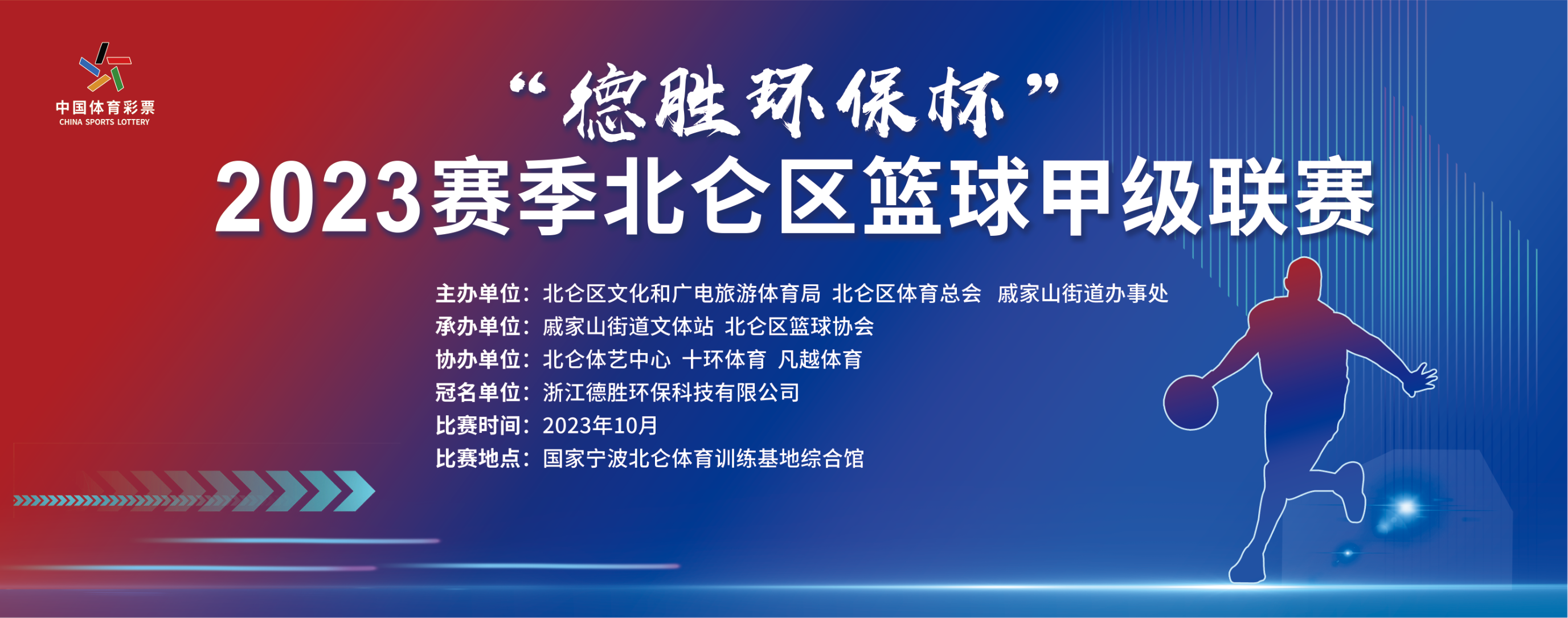 中国体育彩票
CHINA SPORTS LOTTERY

“德胜环保杯”
2023赛季北仑区篮球甲级联赛

主办单位：北仑区文化和广电旅游体育局 北仑区体育总会 戚家山街道办事处
承办单位：戚家山街道文体站 北仑区篮球协会
协办单位：北仑体艺中心 十环体育 凡越体育
冠名单位：浙江德胜环保科技有限公司
比赛时间：2023年10月
比赛地点：国家宁波北仑体育训练基地综合馆